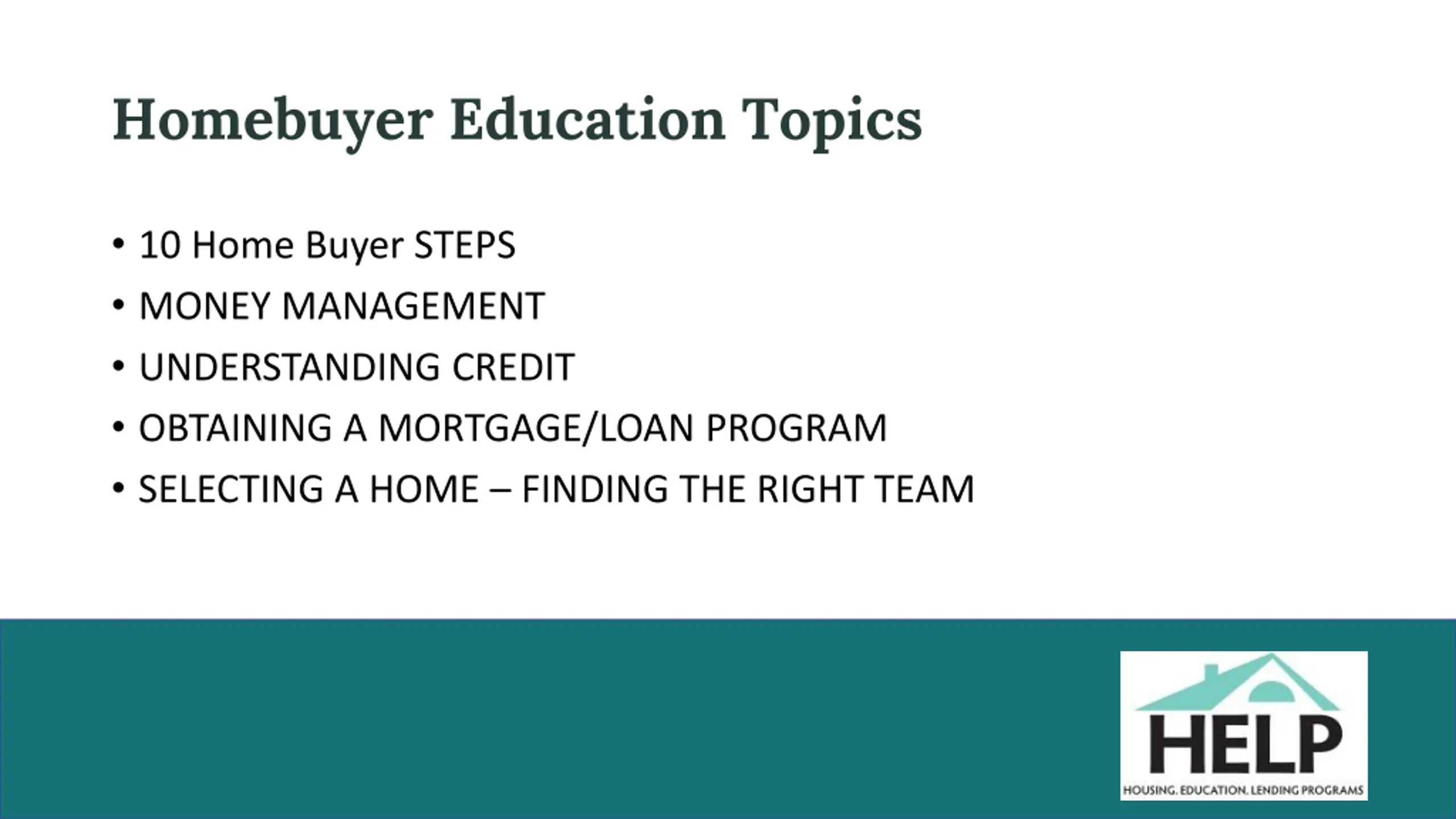 Homebuyer Education Topics

• 10 Home Buyer STEPS
• MONEY MANAGEMENT
• UNDERSTANDING CREDIT
• OBTAINING A MORTGAGE/LOAN PROGRAM
• SELECTING A HOME – FINDING THE RIGHT TEAM

HELP
HOUSING. EDUCATION. LENDING PROGRAMS